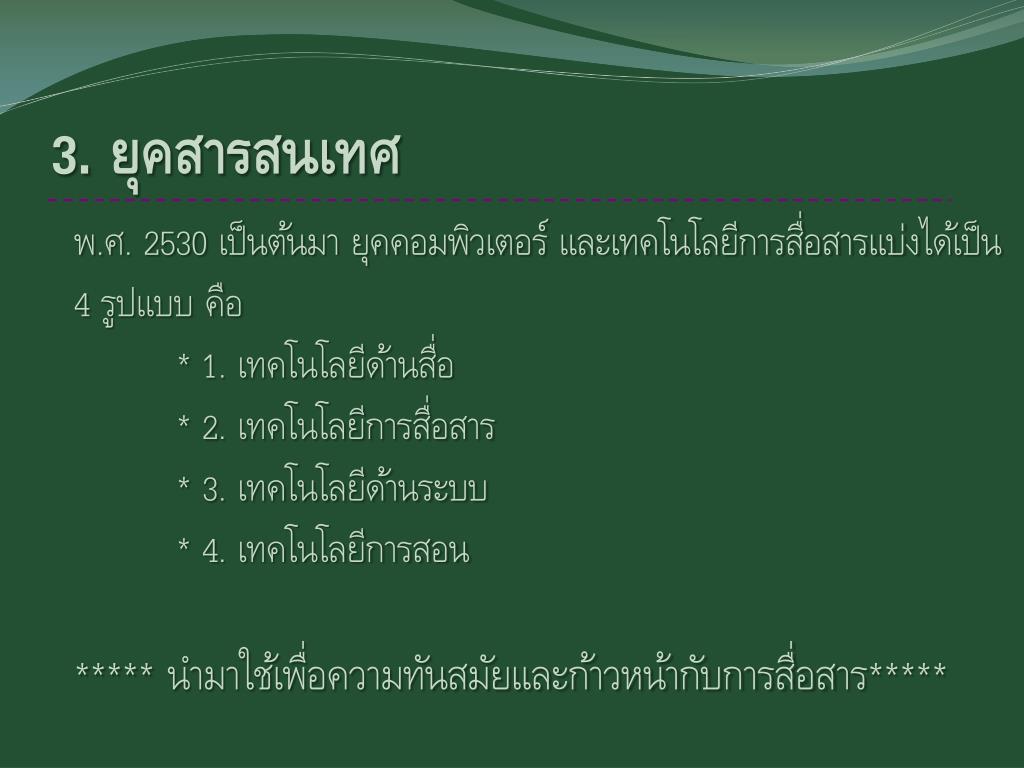 3. ยุคสารสนเทศ

พ.ศ. 2530 เป็นต้นมา ยุคคอมพิวเตอร์ และเทคโนโลยีการสื่อสารแบ่งได้เป็น 4 รูปแบบ คือ

* 1. เทคโนโลยีด้านสื่อ
* 2. เทคโนโลยีการสื่อสาร
* 3. เทคโนโลยีด้านระบบ
* 4. เทคโนโลยีการสอน

***** นำมาใช้เพื่อความทันสมัยและก้าวหน้ากับการสื่อสาร*****